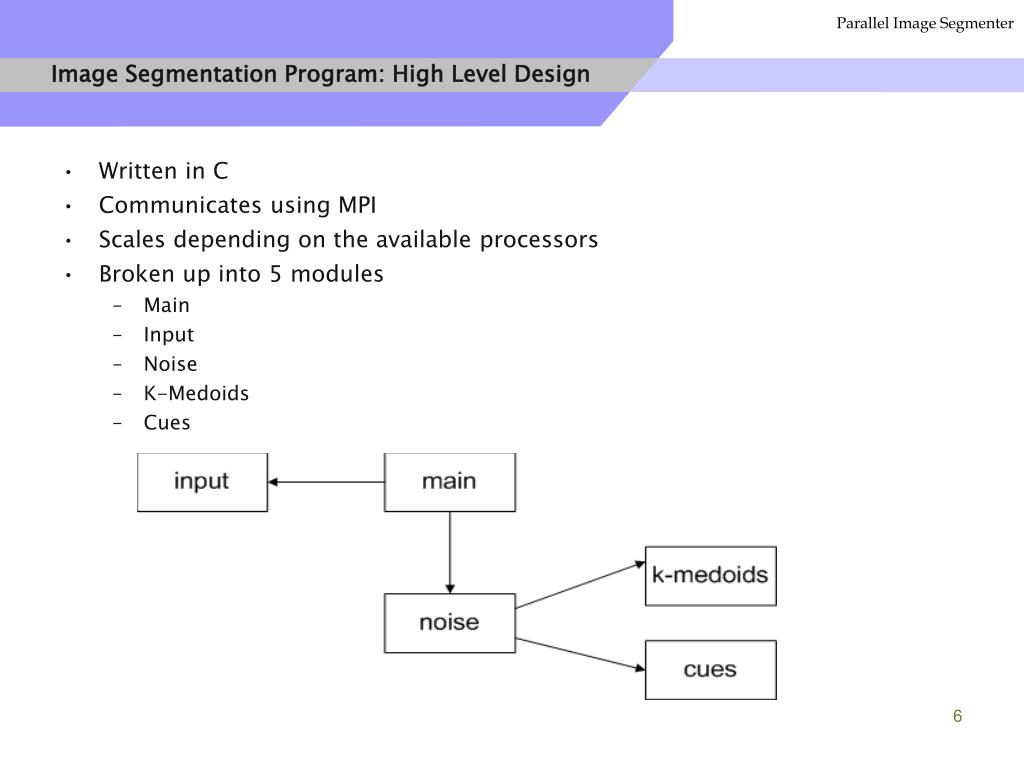 Parallel Image Segmenter

Image Segmentation Program: High Level Design

• Written in C
• Communicates using MPI
• Scales depending on the available processors
• Broken up into 5 modules
  – Main
  – Input
  – Noise
  – K-Medoids
  – Cues

input
main
noise
k-medoids
cues

6